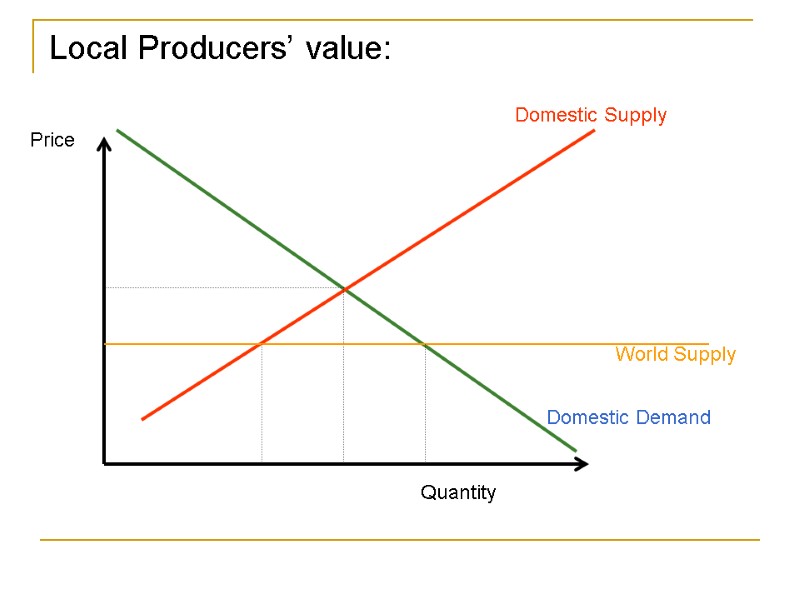 Local Producers’ value:

Price

Domestic Supply

World Supply

Domestic Demand

Quantity